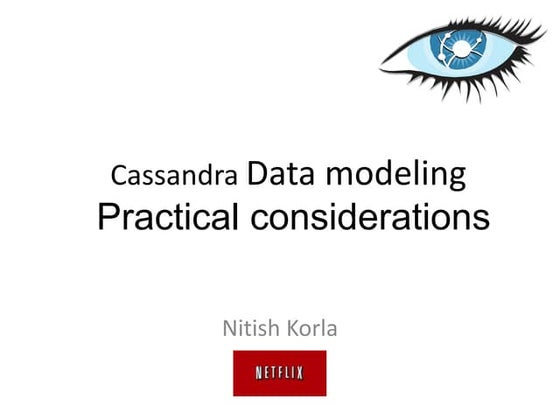 Cassandra Data modeling
Practical considerations

Nitish Korla

NETFLIX